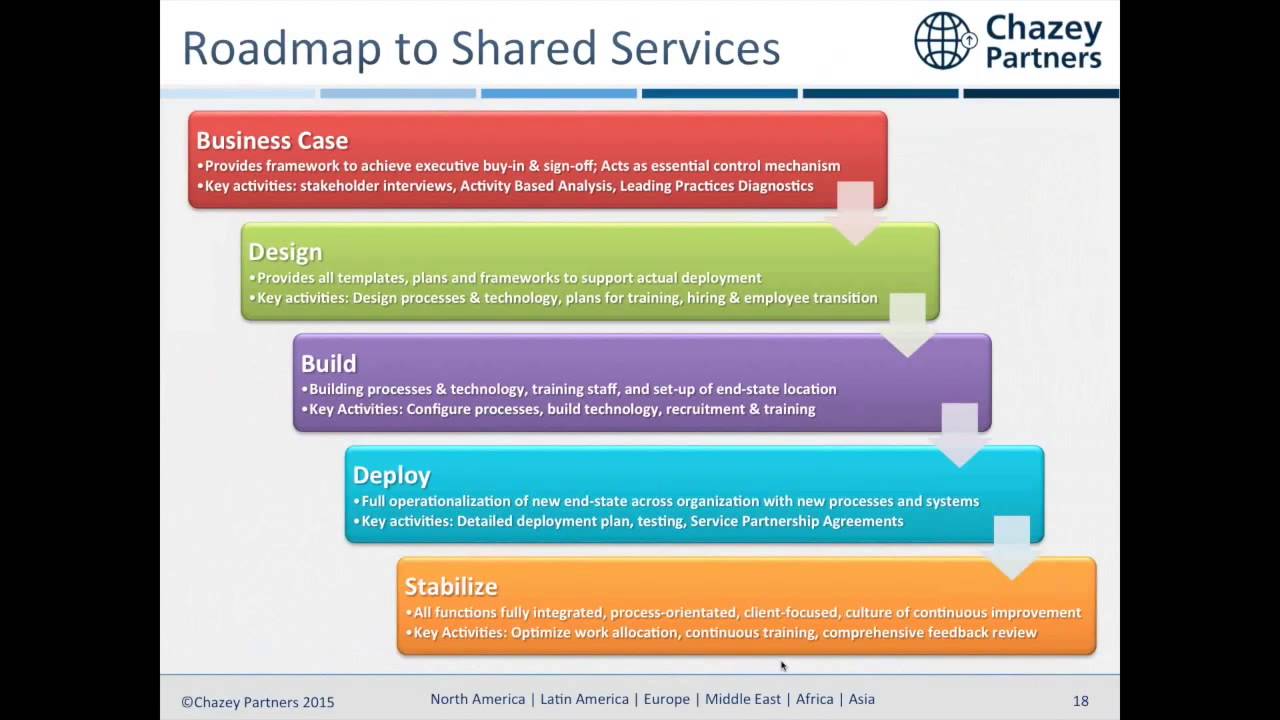 Roadmap to Shared Services

Chazey Partners

Business Case
•Provides framework to achieve executive buy-in & sign-off; Acts as essential control mechanism
•Key activities: stakeholder interviews, Activity Based Analysis, Leading Practices Diagnostics

Design
•Provides all templates, plans and frameworks to support actual deployment
•Key activities: Design processes & technology, plans for training, hiring & employee transition

Build
•Building processes & technology, training staff, and set-up of end-state location
•Key Activities: Configure processes, build technology, recruitment & training

Deploy
•Full operationalization of new end-state across organization with new processes and systems
•Key activities: Detailed deployment plan, testing, Service Partnership Agreements

Stabilize
•All functions fully integrated, process-orientated, client-focused, culture of continuous improvement
•Key Activities: Optimize work allocation, continuous training, comprehensive feedback review

©Chazey Partners 2015

North America | Latin America | Europe | Middle East | Africa | Asia

18